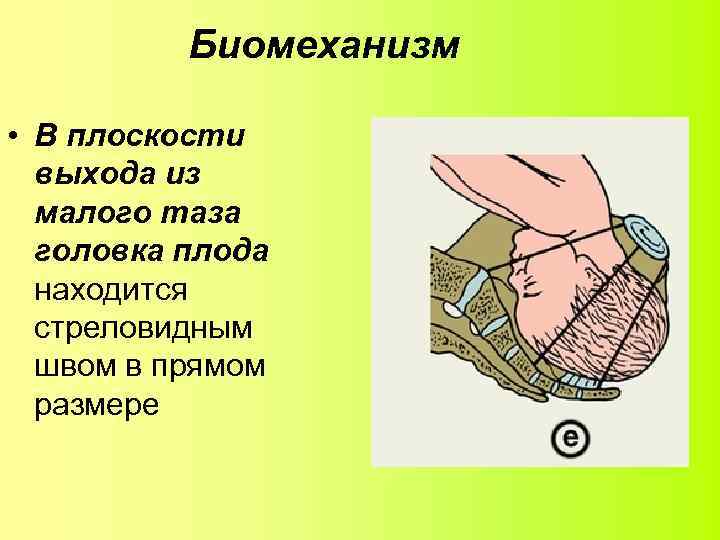 Биомеханизм

• В плоскости выхода из малого таза головка плода находится стреловидным швом в прямом размере

e